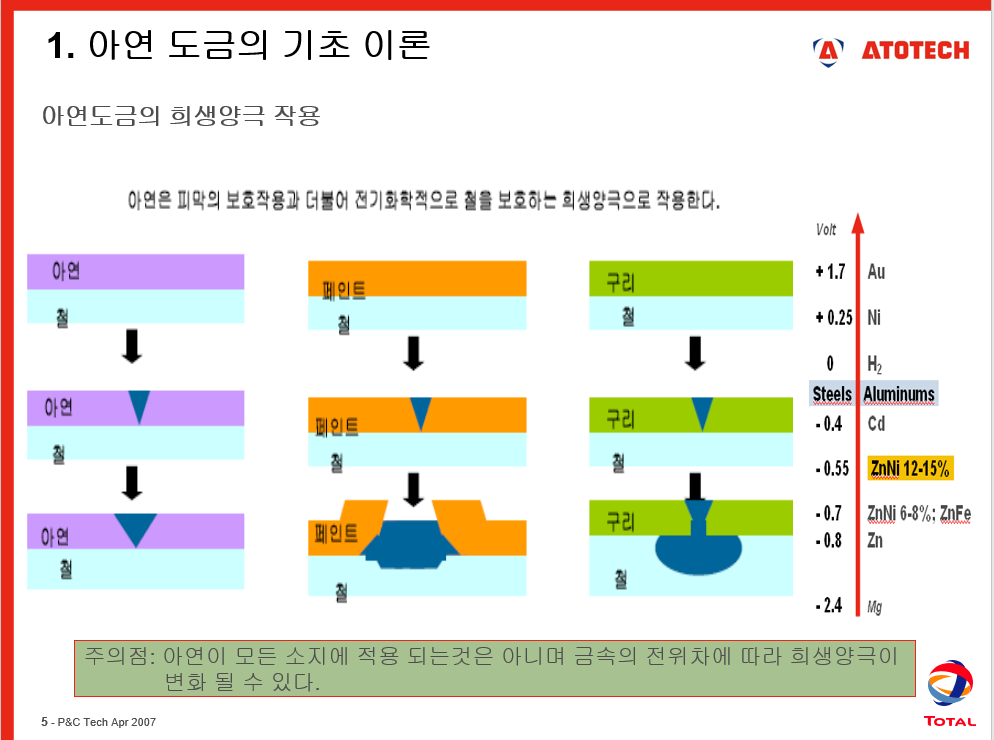 1. 아연 도금의 기초 이론

ATOTECH

아연도금의 희생양극 작용

아연은 피막의 보호작용과 더불어 전기화학적으로 철을 보호하는 희생양극으로 작용한다.

아연
철

아연
철

아연
철

페인트
철

페인트
철

페인트
철

구리
철

구리
철

구리
철

Volt
+ 1.7 Au
+ 0.25 Ni
0 $H_2$
Steels Aluminums
- 0.4 Cd
- 0.55 ZnNi 12-15%
- 0.7 ZnNi 6-8%; ZnFe
- 0.8 Zn
- 2.4 Mg

주의점: 아연이 모든 소지에 적용 되는것은 아니며 금속의 전위차에 따라 희생양극이 변화 될 수 있다.

5 - P&C Tech Apr 2007

TOTAL